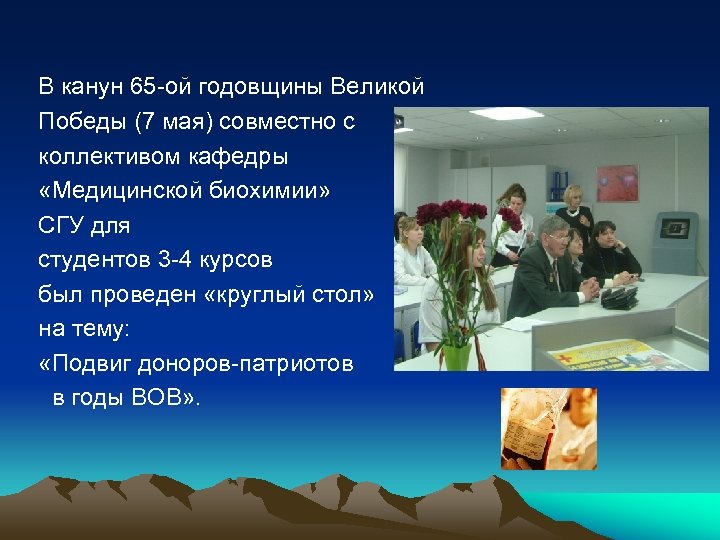 В канун 65-ой годовщины Великой Победы (7 мая) совместно с коллективом кафедры «Медицинской биохимии» СГУ для студентов 3-4 курсов был проведен «круглый стол» на тему: «Подвиг доноров-патриотов в годы ВОВ».